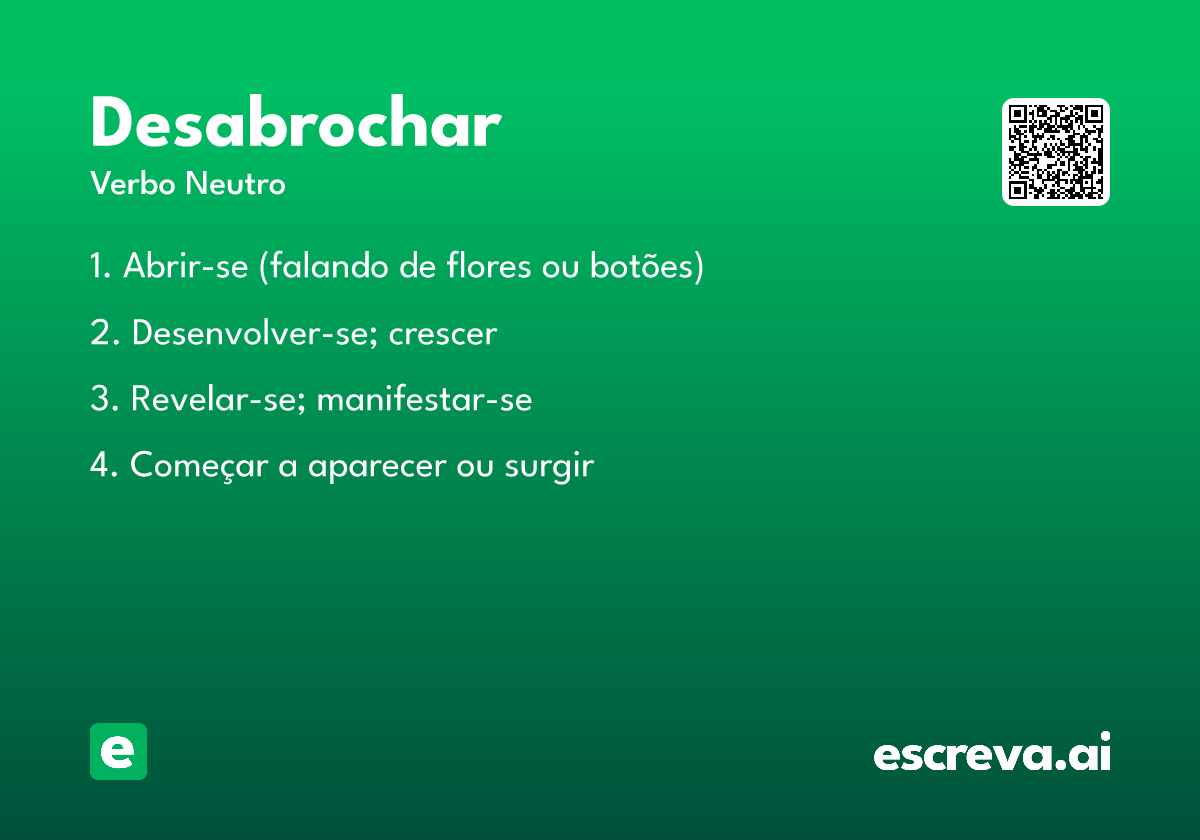 Desabrochar

Verbo Neutro

1. Abrir-se (falando de flores ou botões)

2. Desenvolver-se; crescer

3. Revelar-se; manifestar-se

4. Começar a aparecer ou surgir

e

escreva.ai